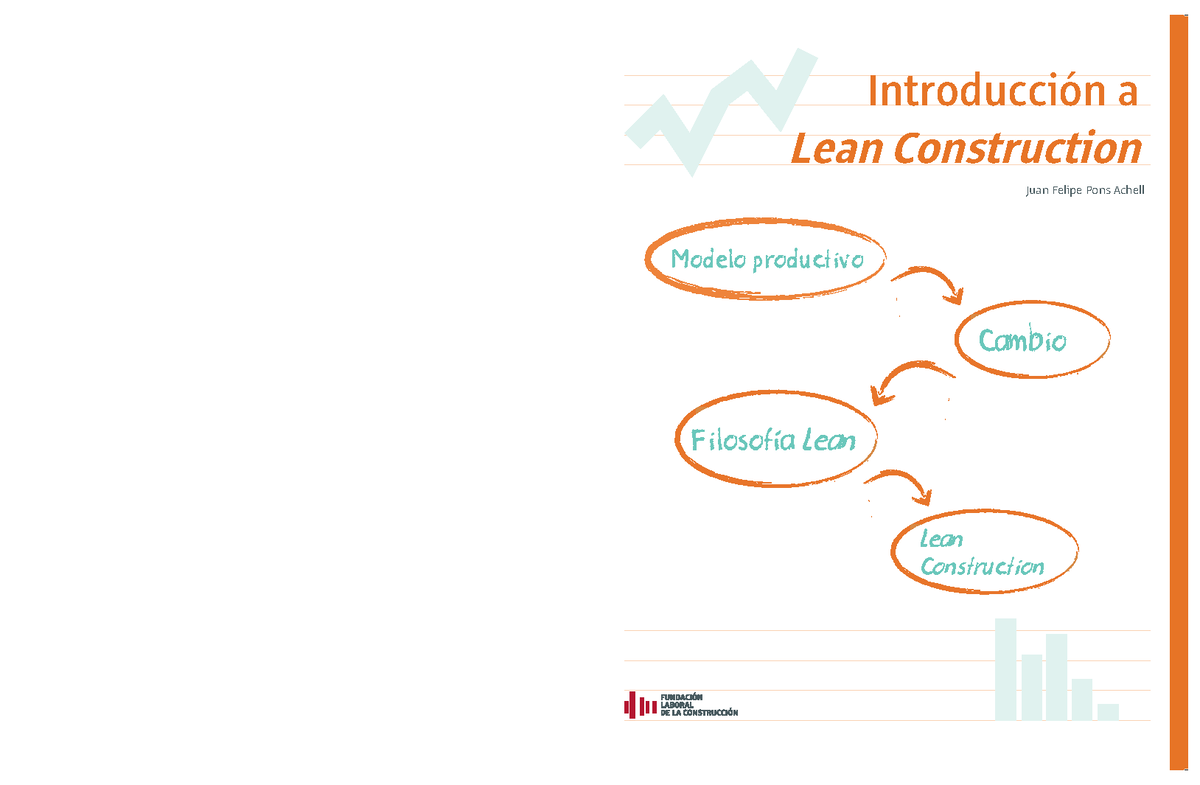 Introducción a
Lean Construction

Juan Felipe Pons Achell

Modelo productivo

Cambio

Filosofía Lean

Lean Construction

FUNDACIÓN LABORAL DE LA CONSTRUCCIÓN